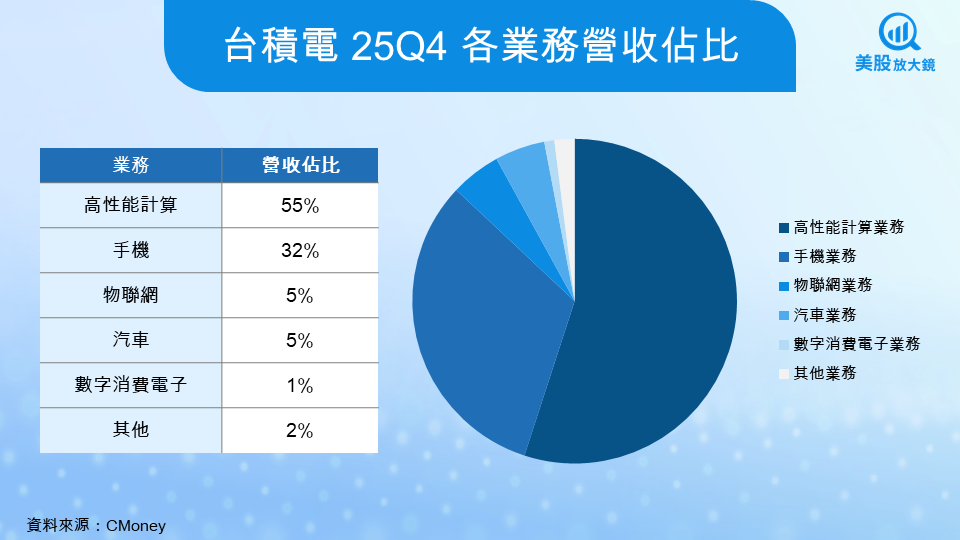 台積電 25Q4 各業務營收佔比

美股放大鏡

| 業務 | 營收佔比 |
|---|---|
| 高性能計算 | 55% |
| 手機 | 32% |
| 物聯網 | 5% |
| 汽車 | 5% |
| 數字消費電子 | 1% |
| 其他 | 2% |

高性能計算業務
手機業務
物聯網業務
汽車業務
數字消費電子業務
其他業務

資料來源：CMoney